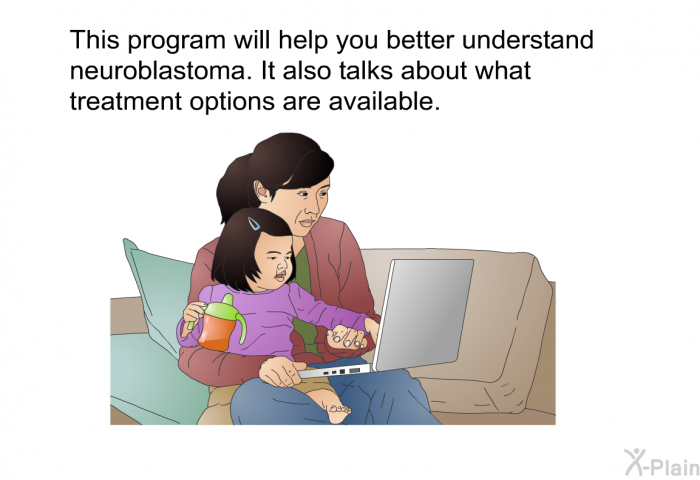 This program will help you better understand neuroblastoma. It also talks about what treatment options are available.

X-Plain